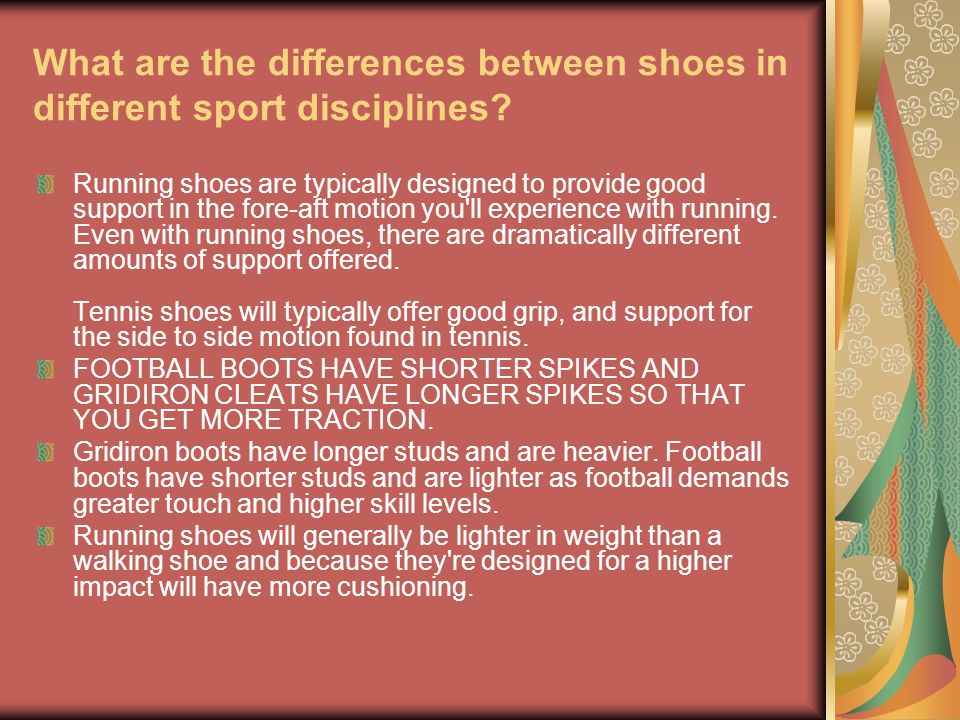 What are the differences between shoes in different sport disciplines?

Running shoes are typically designed to provide good support in the fore-aft motion you'll experience with running. Even with running shoes, there are dramatically different amounts of support offered.

Tennis shoes will typically offer good grip, and support for the side to side motion found in tennis.

FOOTBALL BOOTS HAVE SHORTER SPIKES AND GRIDIRON CLEATS HAVE LONGER SPIKES SO THAT YOU GET MORE TRACTION.

Gridiron boots have longer studs and are heavier. Football boots have shorter studs and are lighter as football demands greater touch and higher skill levels.

Running shoes will generally be lighter in weight than a walking shoe and because they're designed for a higher impact will have more cushioning.